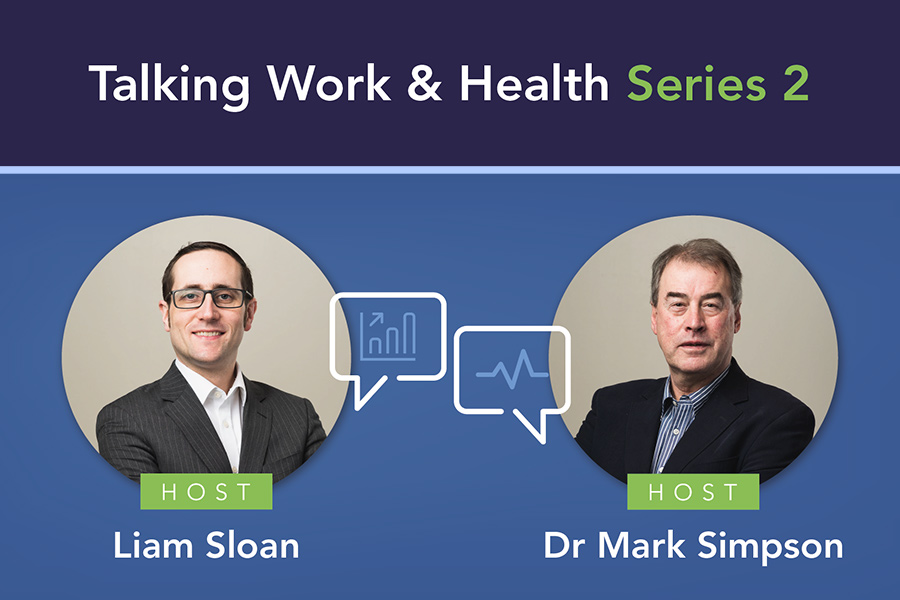 Talking Work & Health Series 2

HOST
Liam Sloan

HOST
Dr Mark Simpson